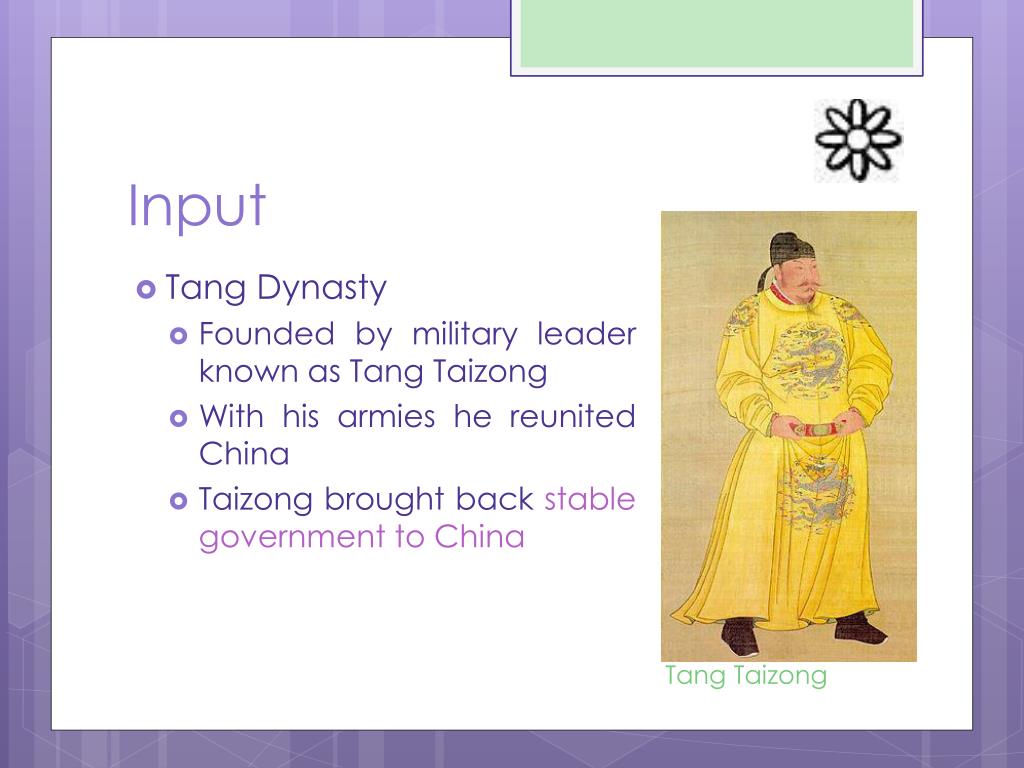 Input

Tang Dynasty

Founded by military leader known as Tang Taizong

With his armies he reunited China

Taizong brought back stable government to China

Tang Taizong